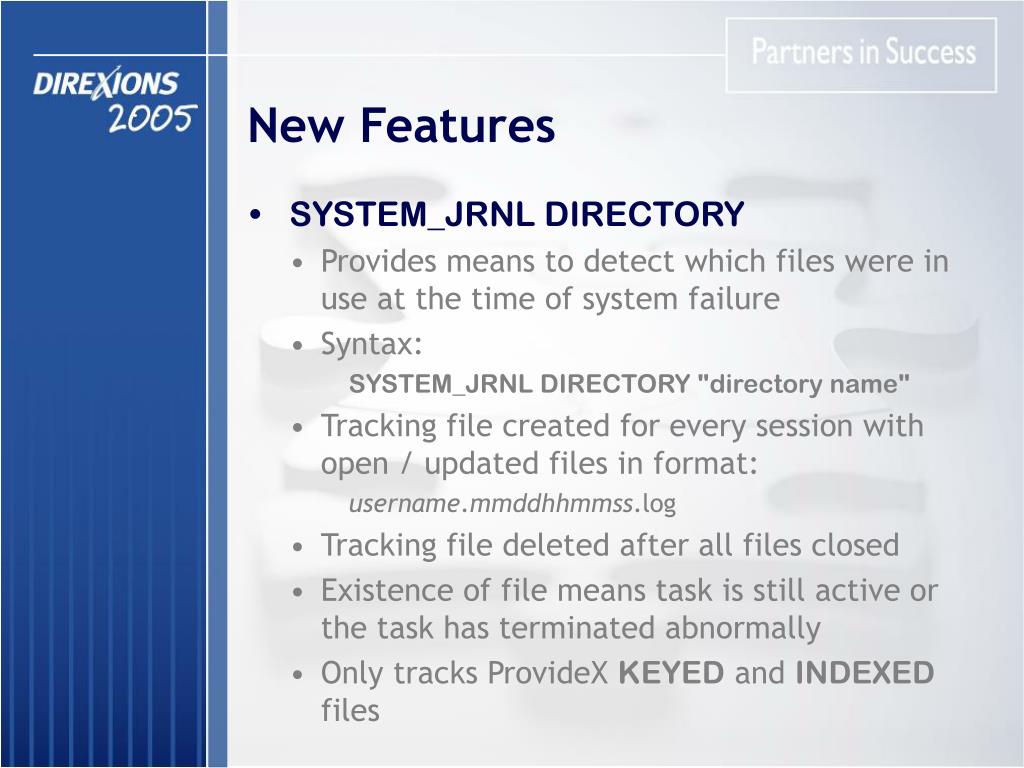 DIREXIONS 2005

Partners in Success

New Features

• SYSTEM_JRNL DIRECTORY
• Provides means to detect which files were in use at the time of system failure
• Syntax:
SYSTEM_JRNL DIRECTORY "directory name"
• Tracking file created for every session with open / updated files in format:
username.mmddhhmmss.log
• Tracking file deleted after all files closed
• Existence of file means task is still active or the task has terminated abnormally
• Only tracks ProvideX KEYED and INDEXED files